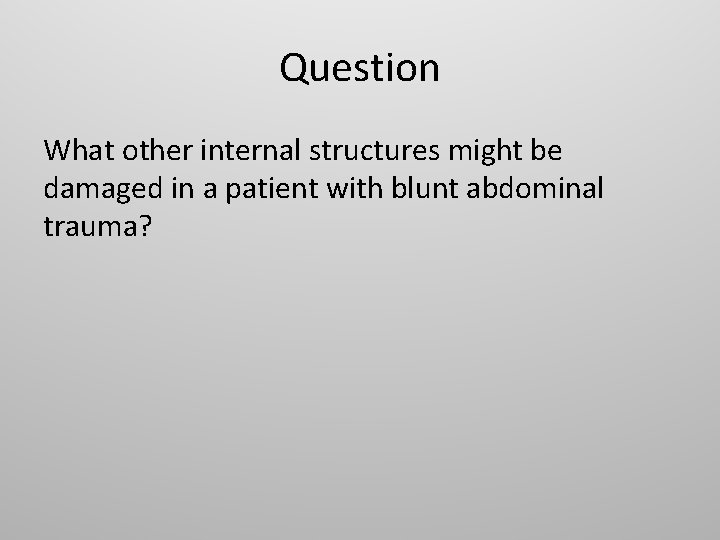 Question

What other internal structures might be damaged in a patient with blunt abdominal trauma?